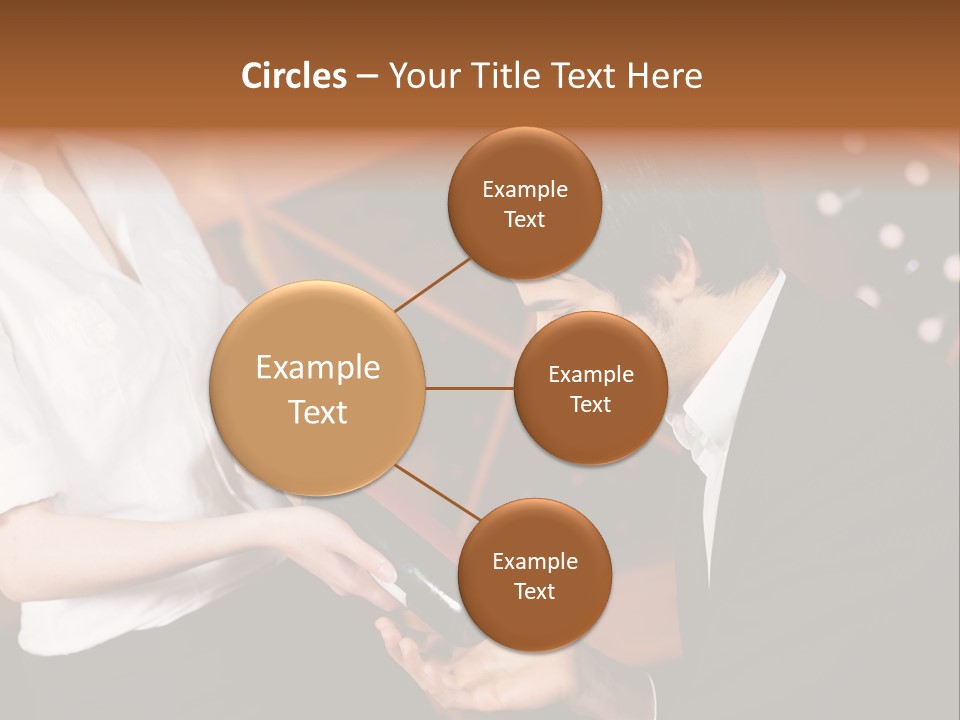 Circles – Your Title Text Here

Example Text

Example Text

Example Text

Example Text